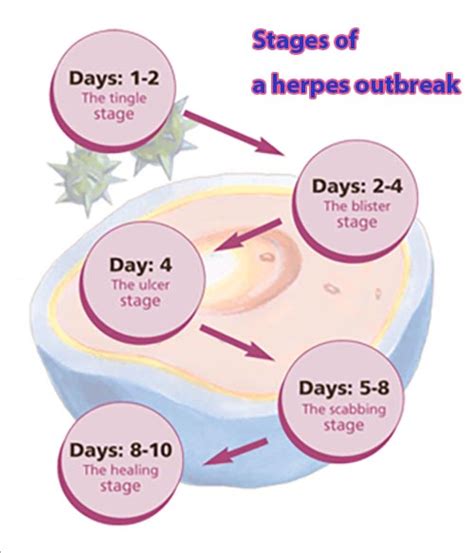 Stages of
a herpes outbreak

Days: 1-2
The tingle stage

Days: 2-4
The blister stage

Day: 4
The ulcer stage

Days: 5-8
The scabbing stage

Days: 8-10
The healing stage